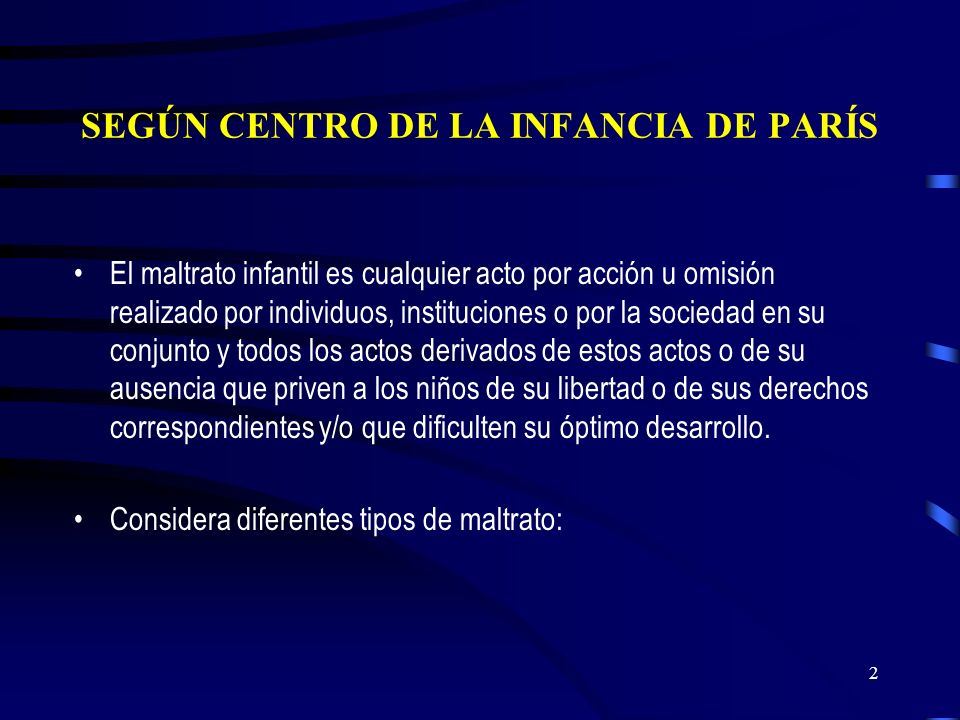 SEGÚN CENTRO DE LA INFANCIA DE PARÍS

• El maltrato infantil es cualquier acto por acción u omisión realizado por individuos, instituciones o por la sociedad en su conjunto y todos los actos derivados de estos actos o de su ausencia que priven a los niños de su libertad o de sus derechos correspondientes y/o que dificulten su óptimo desarrollo.

• Considera diferentes tipos de maltrato:

2